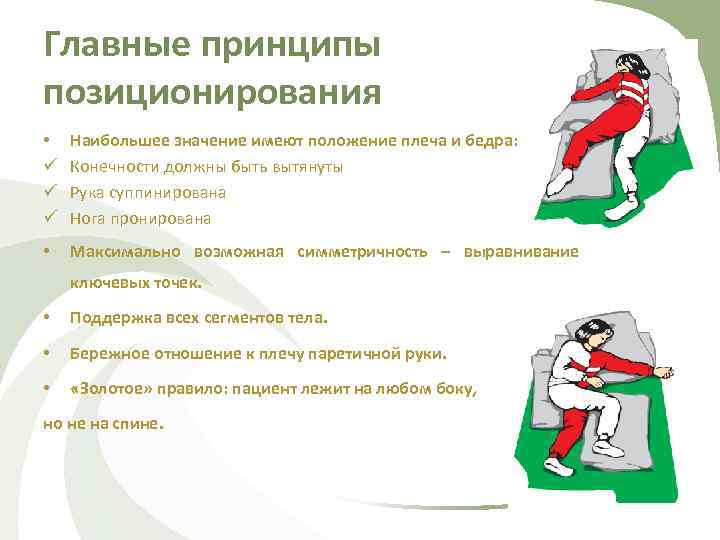 Главные принципы позиционирования

• Наибольшее значение имеют положение плеча и бедра:
✓ Конечности должны быть вытянуты
✓ Рука суппинирована
✓ Нога пронирована
• Максимально возможная симметричность – выравнивание ключевых точек.
• Поддержка всех сегментов тела.
• Бережное отношение к плечу паретичной руки.
• «Золотое» правило: пациент лежит на любом боку, но не на спине.